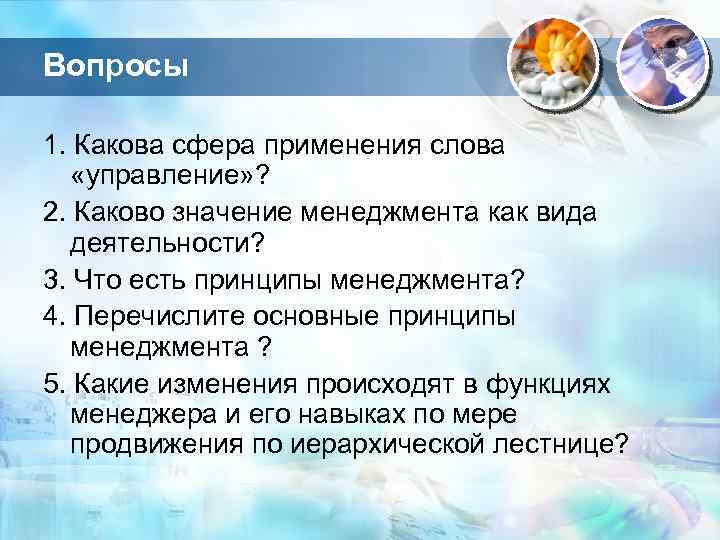 Вопросы

1. Какова сфера применения слова «управление»?

2. Каково значение менеджмента как вида деятельности?

3. Что есть принципы менеджмента?

4. Перечислите основные принципы менеджмента ?

5. Какие изменения происходят в функциях менеджера и его навыках по мере продвижения по иерархической лестнице?